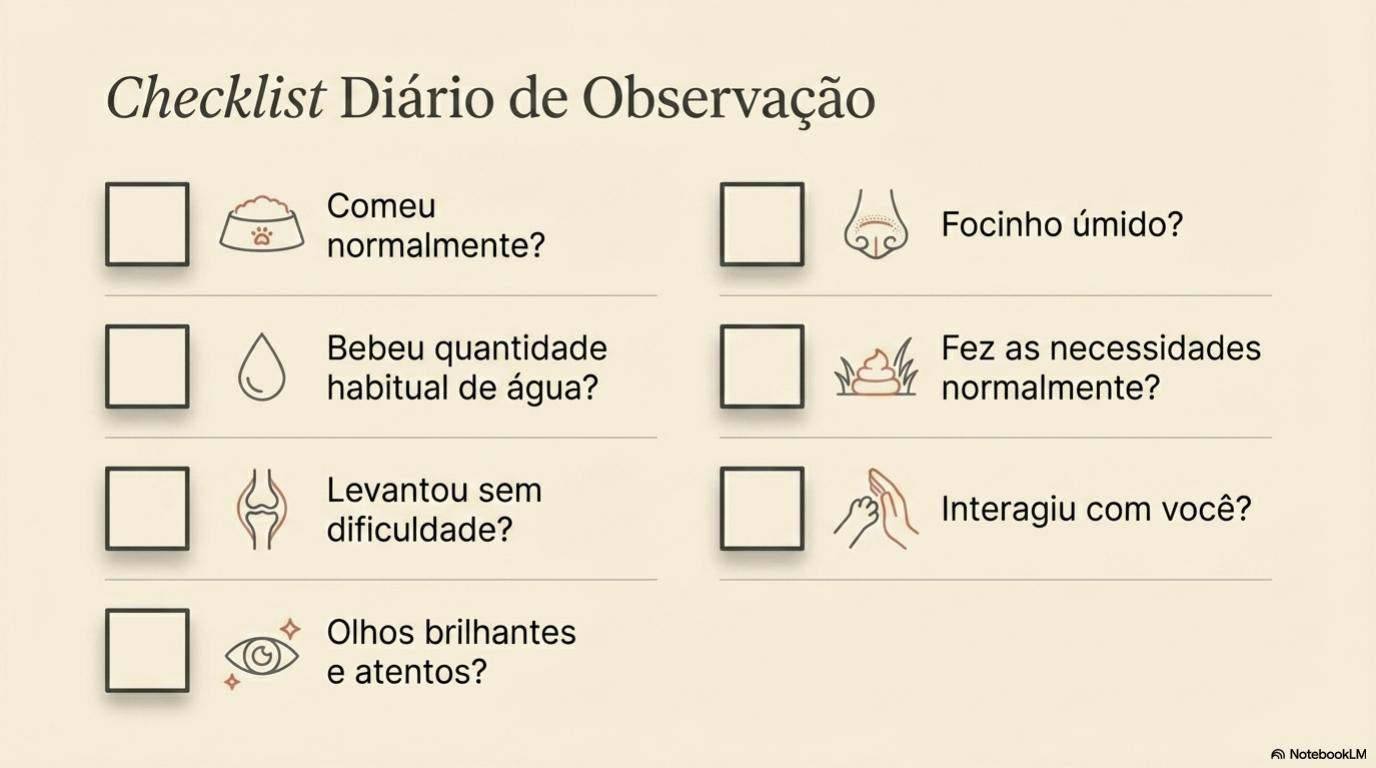 Checklist Diário de Observação

Comeu normalmente?

Bebeu quantidade habitual de água?

Levantou sem dificuldade?

Olhos brilhantes e atentos?

Focinho úmido?

Fez as necessidades normalmente?

Interagiu com você?

NotebookLM